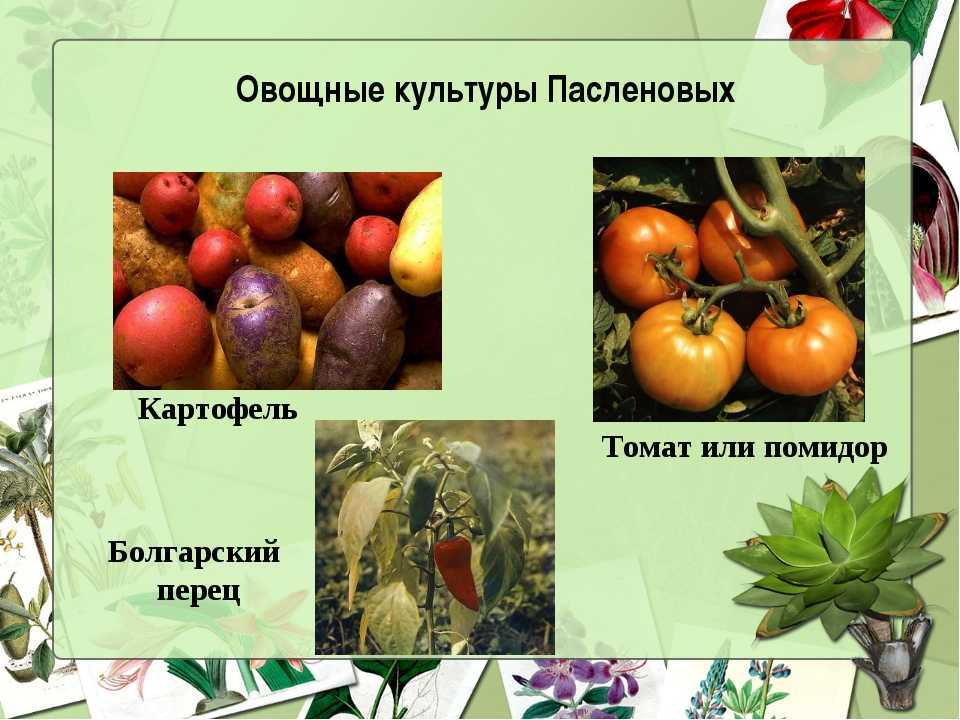 Овощные культуры Пасленовых

Картофель

Томат или помидор

Болгарский перец